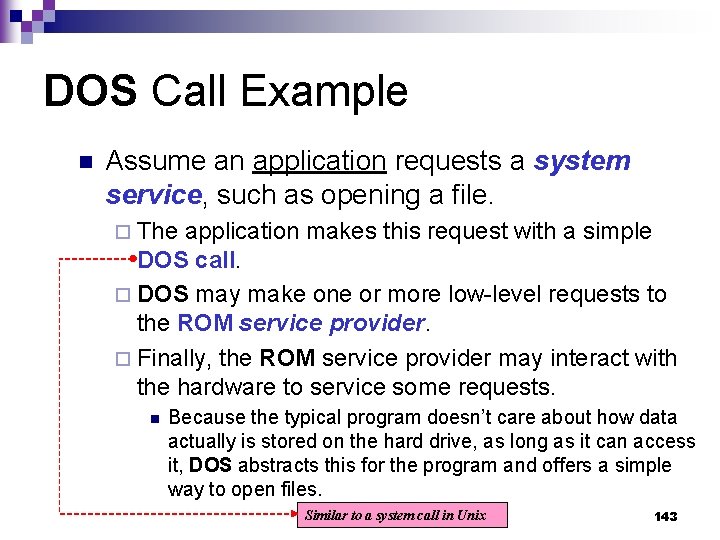 DOS Call Example

Assume an application requests a system service, such as opening a file.

The application makes this request with a simple DOS call.

DOS may make one or more low-level requests to the ROM service provider.

Finally, the ROM service provider may interact with the hardware to service some requests.

Because the typical program doesn't care about how data actually is stored on the hard drive, as long as it can access it, DOS abstracts this for the program and offers a simple way to open files.

Similar to a system call in Unix

143